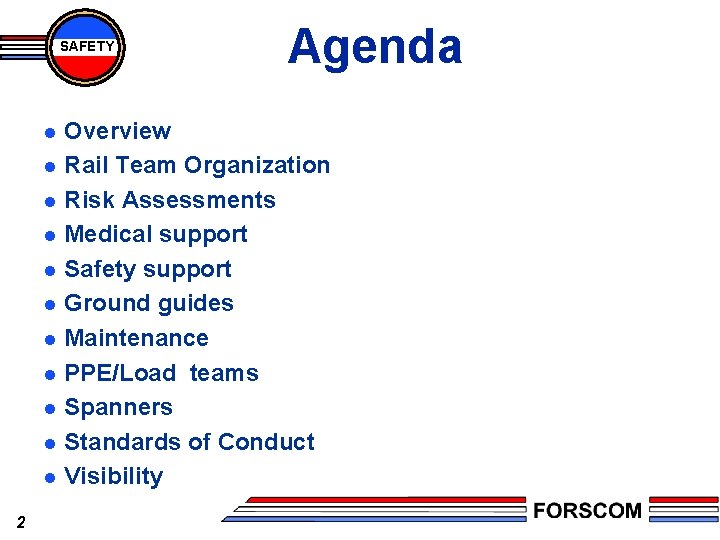 SAFETY

Agenda

• Overview
• Rail Team Organization
• Risk Assessments
• Medical support
• Safety support
• Ground guides
• Maintenance
• PPE/Load teams
• Spanners
• Standards of Conduct
• Visibility

2

FORSCOM